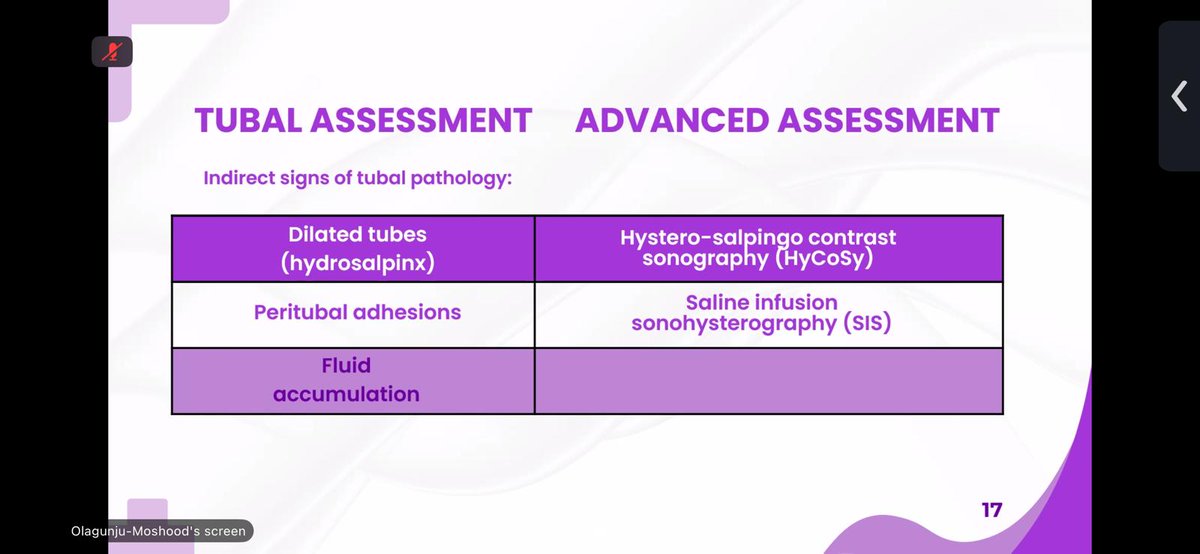 TUBAL ASSESSMENT ADVANCED ASSESSMENT

Indirect signs of tubal pathology:

| Dilated tubes (hydrosalpinx) | Hystero-salpingo contrast sonography (HyCoSy) |
|---|---|
| Peritubal adhesions | Saline infusion sonohysterography (SIS) |
| Fluid accumulation | |

17

Olagunju-Moshood's screen